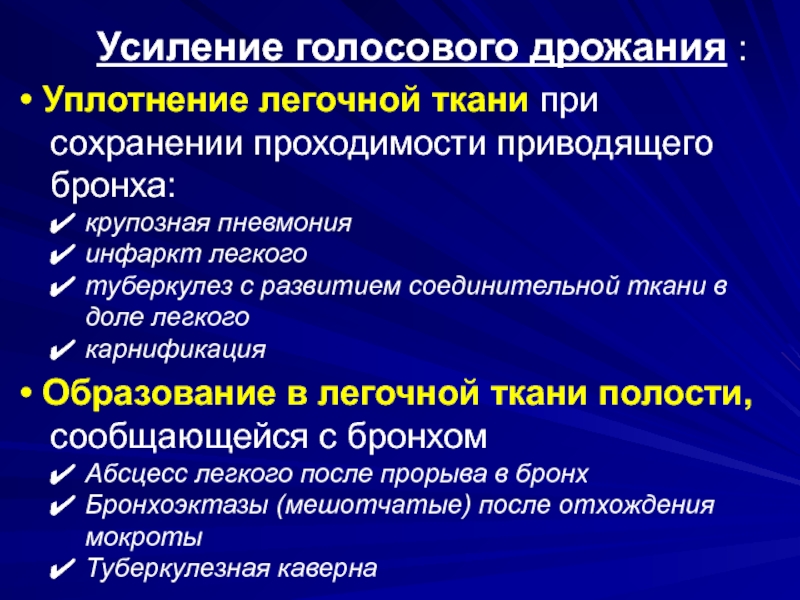 Усиление голосового дрожания :

• Уплотнение легочной ткани при сохранении проходимости приводящего бронха:

✔ крупозная пневмония
✔ инфаркт легкого
✔ туберкулез с развитием соединительной ткани в доле легкого
✔ карнификация

• Образование в легочной ткани полости, сообщающейся с бронхом

✔ Абсцесс легкого после прорыва в бронх
✔ Бронхоэктазы (мешотчатые) после отхождения мокроты
✔ Туберкулезная каверна